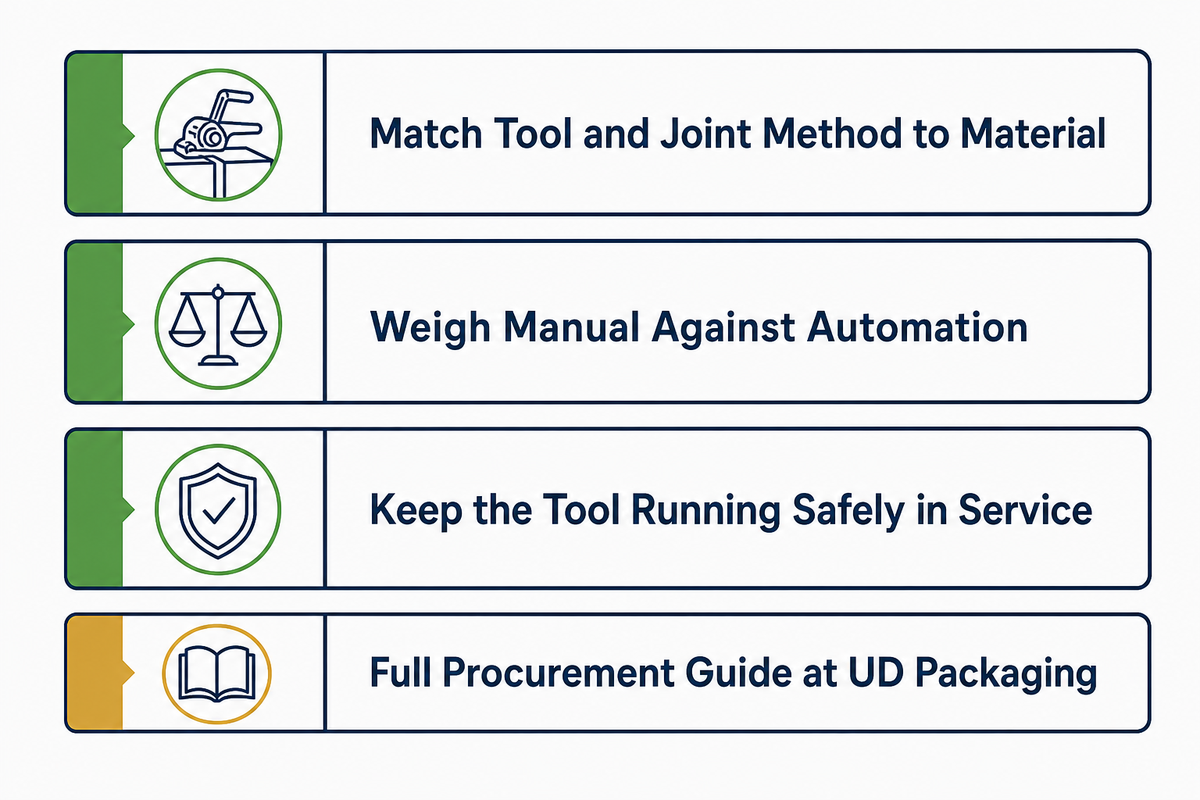 Match Tool and Joint Method to Material

Weigh Manual Against Automation

Keep the Tool Running Safely in Service

Full Procurement Guide at UD Packaging